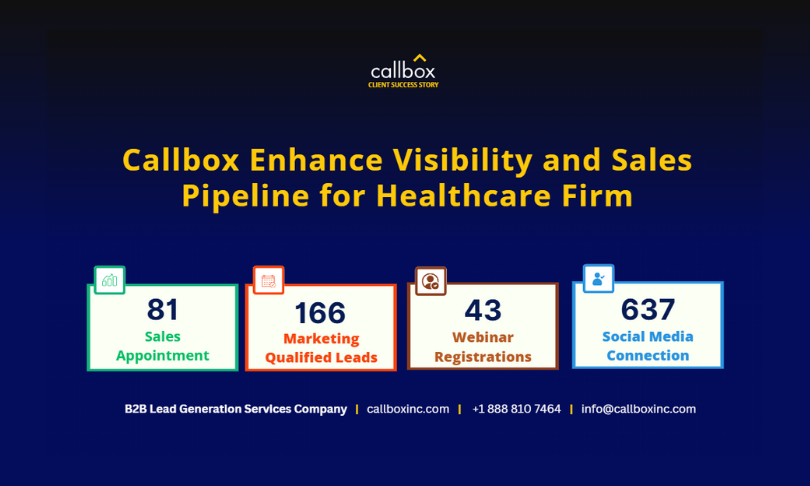 callbox
CLIENT SUCCESS STORY

Callbox Enhance Visibility and Sales Pipeline for Healthcare Firm

81
Sales Appointment

166
Marketing Qualified Leads

43
Webinar Registrations

637
Social Media Connection

B2B Lead Generation Services Company | callboxinc.com | +1 888 810 7464 | info@callboxinc.com